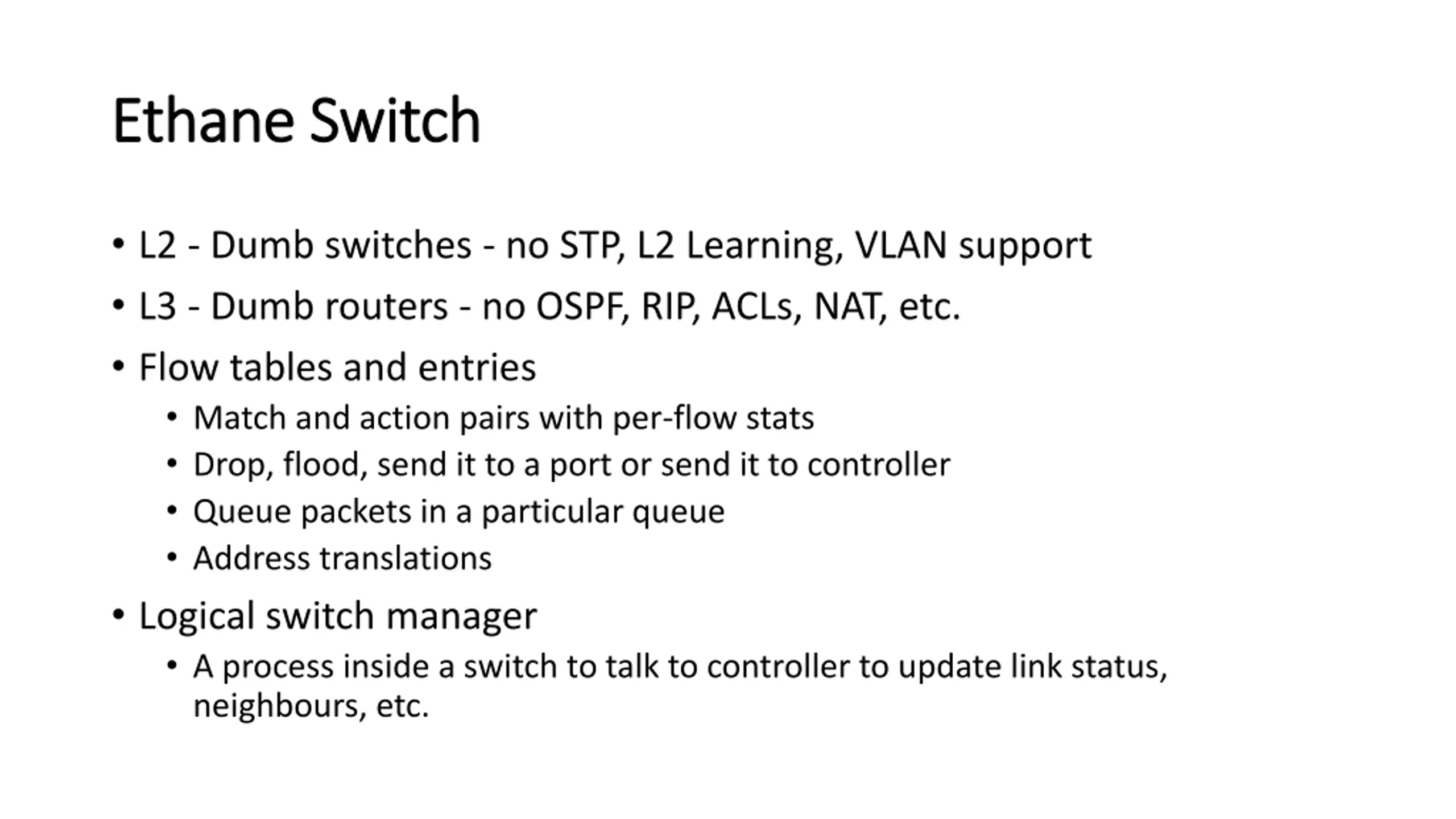 Ethane Switch

• L2 - Dumb switches - no STP, L2 Learning, VLAN support
• L3 - Dumb routers - no OSPF, RIP, ACLs, NAT, etc.
• Flow tables and entries
  • Match and action pairs with per-flow stats
  • Drop, flood, send it to a port or send it to controller
  • Queue packets in a particular queue
  • Address translations
• Logical switch manager
  • A process inside a switch to talk to controller to update link status, neighbours, etc.